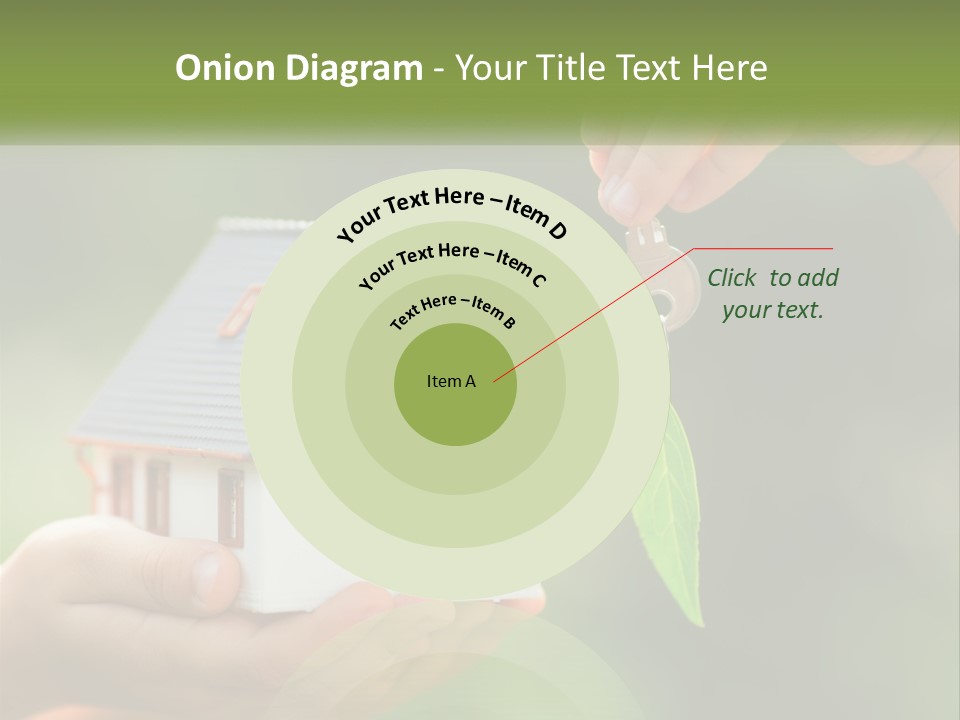 Onion Diagram - Your Title Text Here

Your Text Here – Item D

Your Text Here – Item C

Text Here – Item B

Item A

Click to add your text.